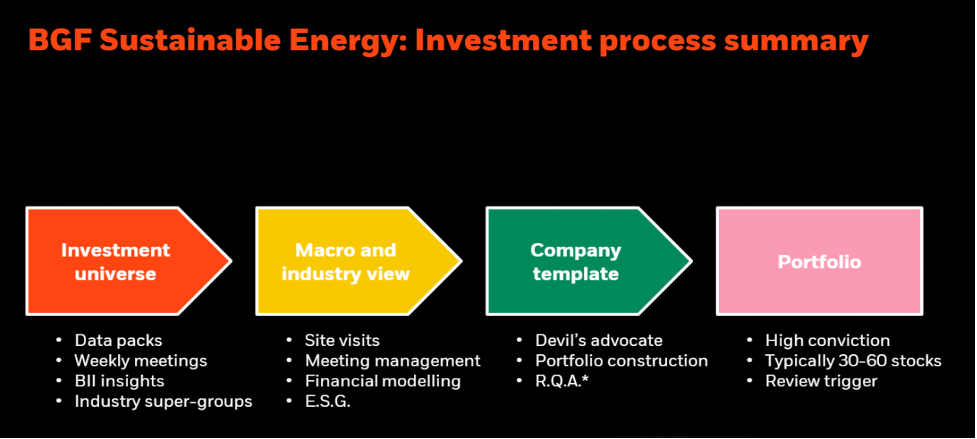 BGF Sustainable Energy: Investment process summary

Investment universe

- Data packs
- Weekly meetings
- BII insights
- Industry super-groups

Macro and industry view

- Site visits
- Meeting management
- Financial modelling
- E.S.G.

Company template

- Devil's advocate
- Portfolio construction
- R.Q.A.*

Portfolio

- High conviction
- Typically 30-60 stocks
- Review trigger